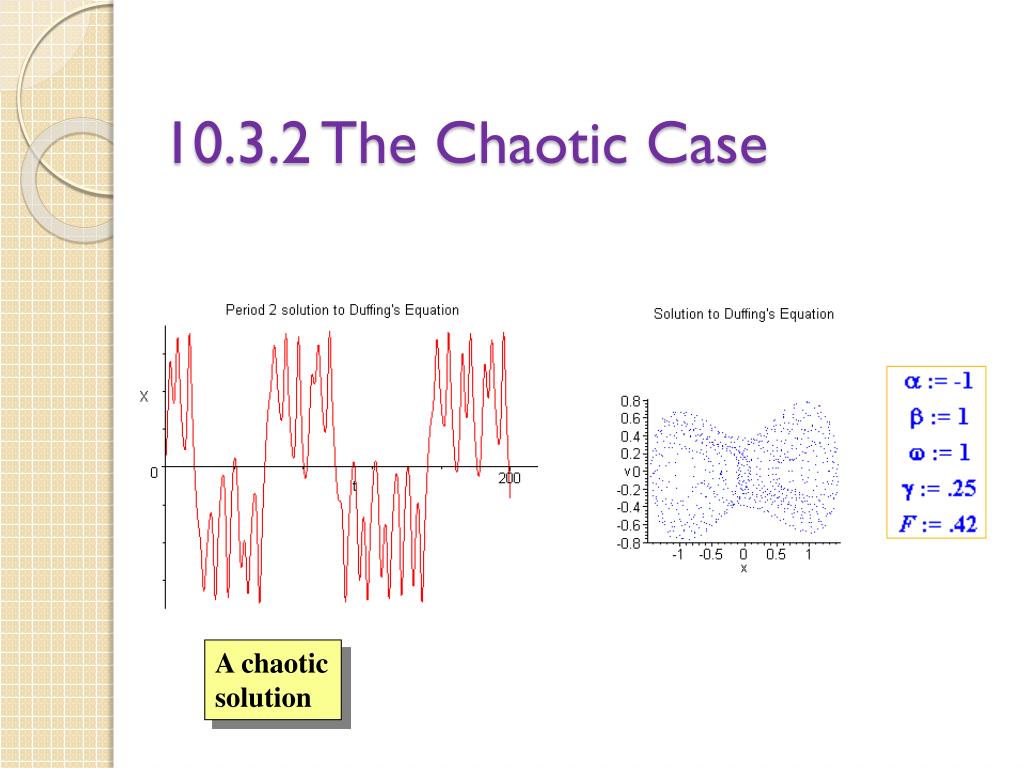 10.3.2 The Chaotic Case

Period 2 solution to Duffing's Equation

X

0

t

200

Solution to Duffing's Equation

0.8
0.6
0.4
0.2
v0
-0.2
-0.4
-0.6
-0.8

-1 -0.5 0 0.5 1
x

$\alpha := -1$
$\beta := 1$
$\omega := 1$
$\gamma := .25$
$F := .42$

A chaotic solution